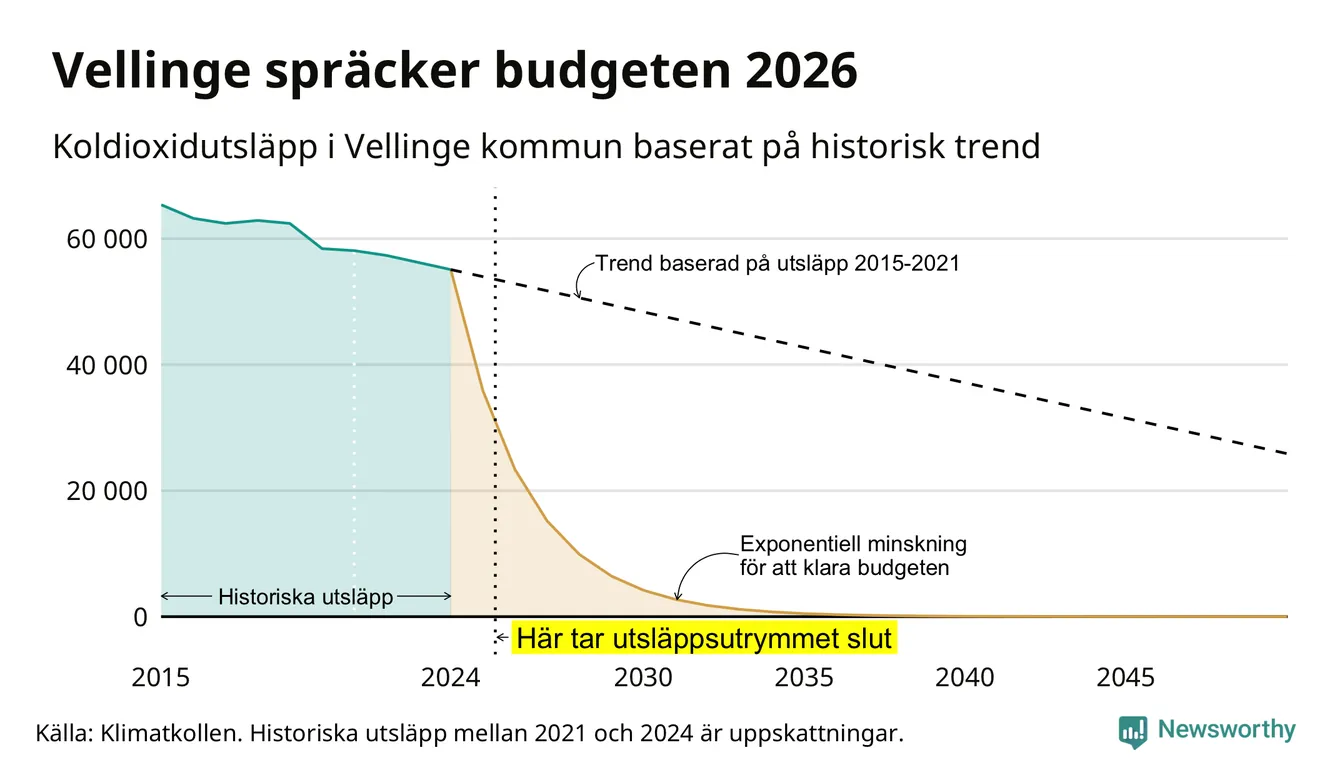 Vellinge spräcker budgeten 2026

Koldioxidutsläpp i Vellinge kommun baserat på historisk trend

60 000
40 000
20 000
0

Trend baserad på utsläpp 2015-2021

Exponentiell minskning för att klara budgeten

Historiska utsläpp

Här tar utsläppsutrymmet slut

2015
2024
2030
2035
2040
2045

Källa: Klimatkollen. Historiska utsläpp mellan 2021 och 2024 är uppskattningar.

Newsworthy